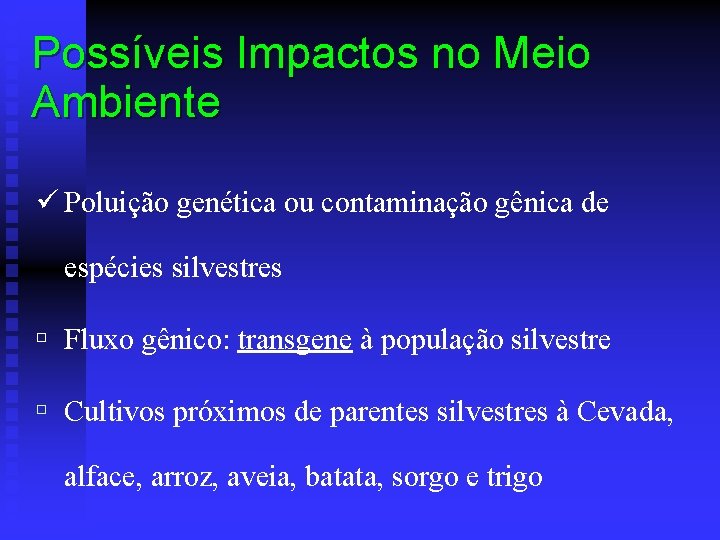 Possíveis Impactos no Meio Ambiente

✓ Poluição genética ou contaminação gênica de espécies silvestres

▫ Fluxo gênico: transgene à população silvestre

▫ Cultivos próximos de parentes silvestres à Cevada, alface, arroz, aveia, batata, sorgo e trigo